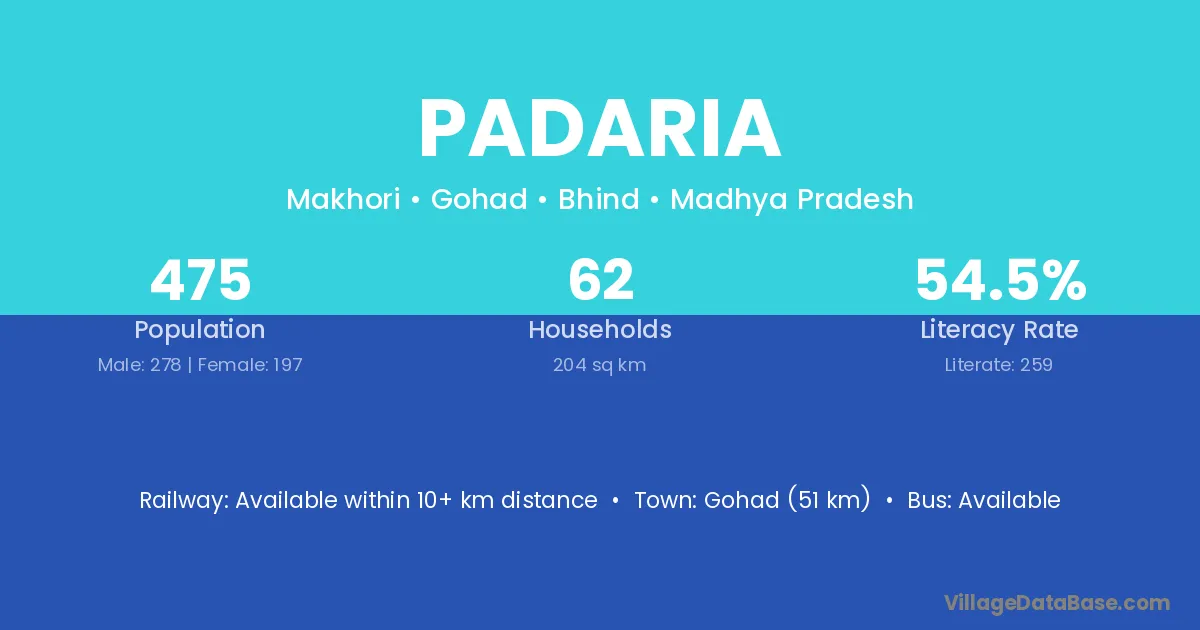 PADARIA

Makhori • Gohad • Bhind • Madhya Pradesh

475
Population
Male: 278 | Female: 197

62
Households
204 sq km

54.5%
Literacy Rate
Literate: 259

Railway: Available within 10+ km distance • Town: Gohad (51 km) • Bus: Available

VillageDataBase.com